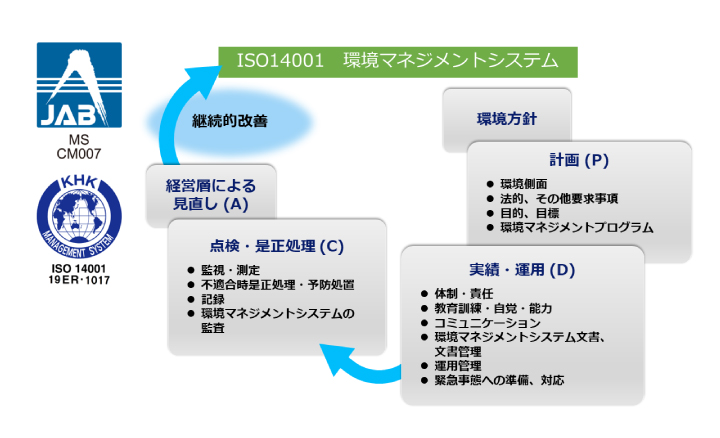 JAB
MS
CM007

KHK
MANAGEMENT SYSTEM
ISO 14001
19ER・1017

ISO14001　環境マネジメントシステム

継続的改善

環境方針

計画 (P)
● 環境側面
● 法的、その他要求事項
● 目的、目標
● 環境マネジメントプログラム

経営層による見直し (A)

点検・是正処理 (C)
● 監視・測定
● 不適合時是正処理・予防処置
● 記録
● 環境マネジメントシステムの監査

実績・運用 (D)
● 体制・責任
● 教育訓練・自覚・能力
● コミュニケーション
● 環境マネジメントシステム文書、文書管理
● 運用管理
● 緊急事態への準備、対応